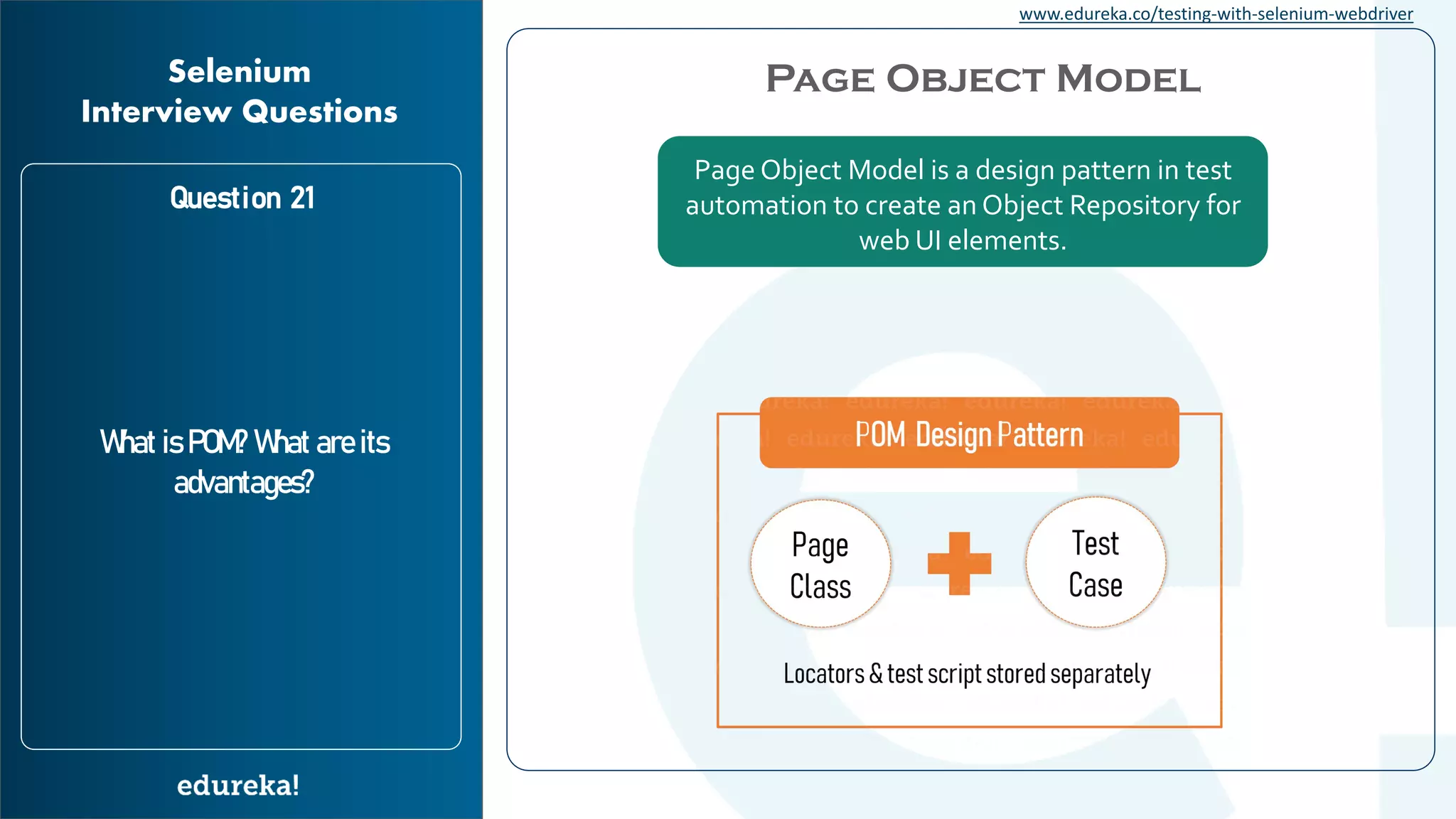 Selenium Interview Questions

Question 21

What is POM? What are its advantages?

edureka!

www.edureka.co/testing-with-selenium-webdriver

PAGE OBJECT MODEL

Page Object Model is a design pattern in test automation to create an Object Repository for web UI elements.

POM Design Pattern

Page Class

Test Case

Locators & test script stored separately